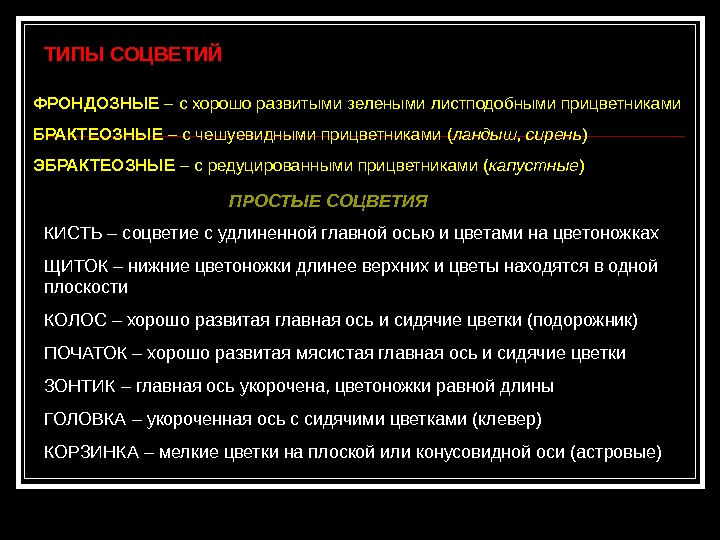 ТИПЫ СОЦВЕТИЙ

ФРОНДОЗНЫЕ – с хорошо развитыми зелеными листподобными прицветниками

БРАКТЕОЗНЫЕ – с чешуевидными прицветниками (ландыш, сирень)

ЭБРАКТЕОЗНЫЕ – с редуцированными прицветниками (капустные)

ПРОСТЫЕ СОЦВЕТИЯ

КИСТЬ – соцветие с удлиненной главной осью и цветами на цветоножках

ЩИТОК – нижние цветоножки длинее верхних и цветы находятся в одной плоскости

КОЛОС – хорошо развитая главная ось и сидячие цветки (подорожник)

ПОЧАТОК – хорошо развитая мясистая главная ось и сидячие цветки

ЗОНТИК – главная ось укорочена, цветоножки равной длины

ГОЛОВКА – укороченная ось с сидячими цветками (клевер)

КОРЗИНКА – мелкие цветки на плоской или конусовидной оси (астровые)